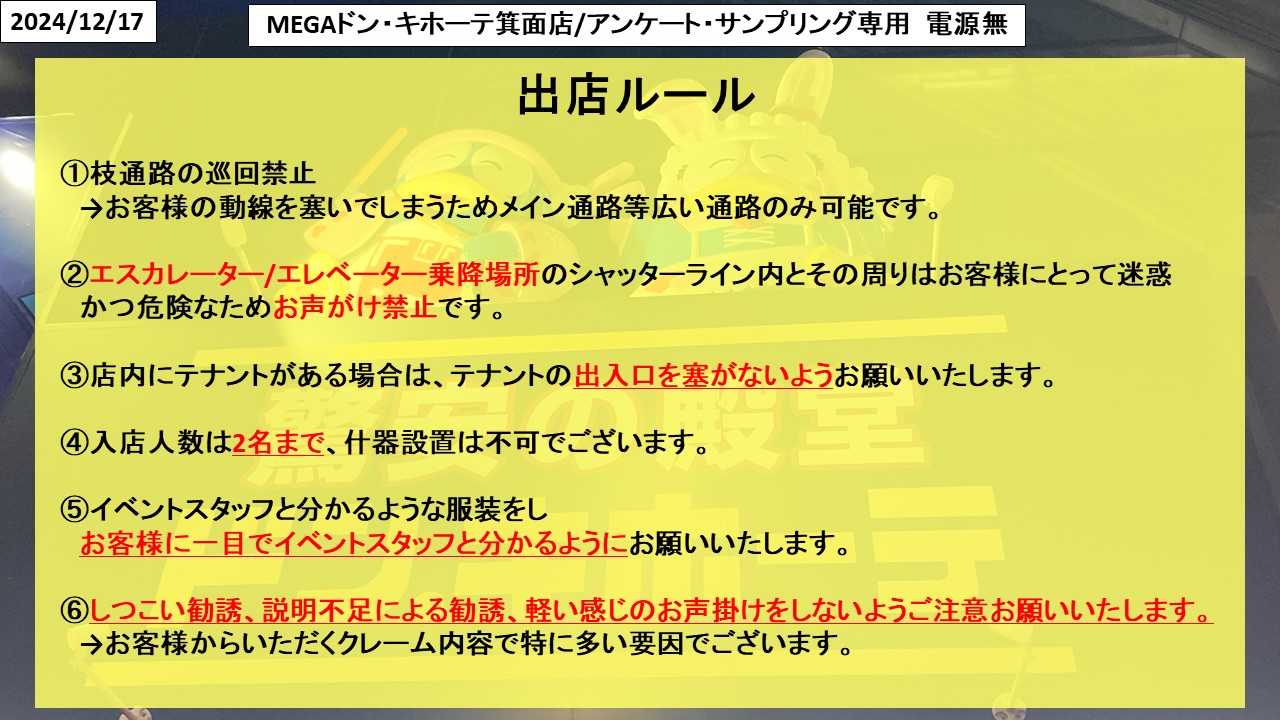 2024/12/17

MEGAドン・キホーテ箕面店/アンケート・サンプリング専用 電源無

出店ルール

①枝通路の巡回禁止
→お客様の動線を塞いでしまうためメイン通路等広い通路のみ可能です。

②エスカレーター/エレベーター乗降場所のシャッターライン内とその周りはお客様にとって迷惑かつ危険なためお声がけ禁止です。

③店内にテナントがある場合は、テナントの出入口を塞がないようお願いいたします。

④入店人数は2名まで、什器設置は不可でございます。

⑤イベントスタッフと分かるような服装をし
お客様に一目でイベントスタッフと分かるようにお願いいたします。

⑥しつこい勧誘、説明不足による勧誘、軽い感じのお声掛けをしないようご注意お願いいたします。
→お客様からいただくクレーム内容で特に多い要因でございます。